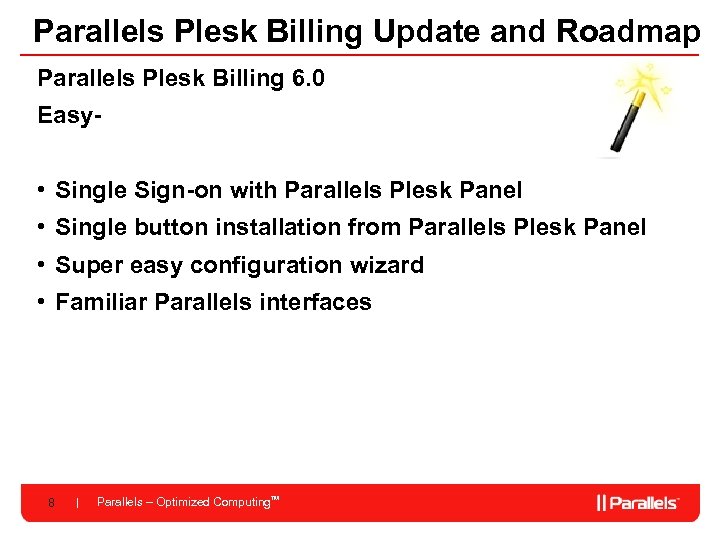 Parallels Plesk Billing Update and Roadmap

Parallels Plesk Billing 6.0

Easy-

• Single Sign-on with Parallels Plesk Panel
• Single button installation from Parallels Plesk Panel
• Super easy configuration wizard
• Familiar Parallels interfaces

8 | Parallels – Optimized Computing™

|| Parallels